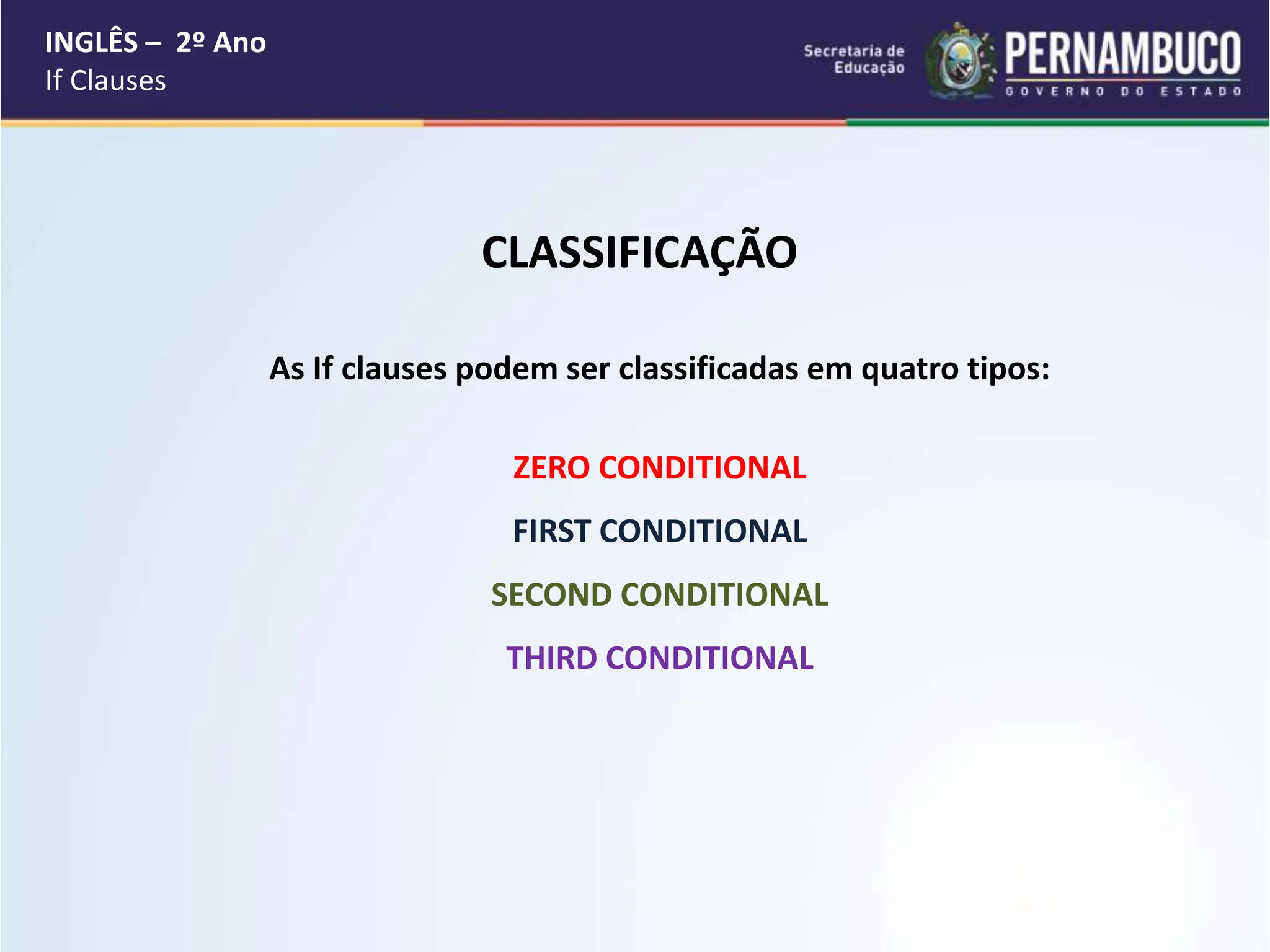 INGLÊS – 2º Ano
If Clauses

Secretaria de Educação

PERNAMBUCO
GOVERNO DO ESTADO

CLASSIFICAÇÃO

As If clauses podem ser classificadas em quatro tipos:

ZERO CONDITIONAL

FIRST CONDITIONAL

SECOND CONDITIONAL

THIRD CONDITIONAL